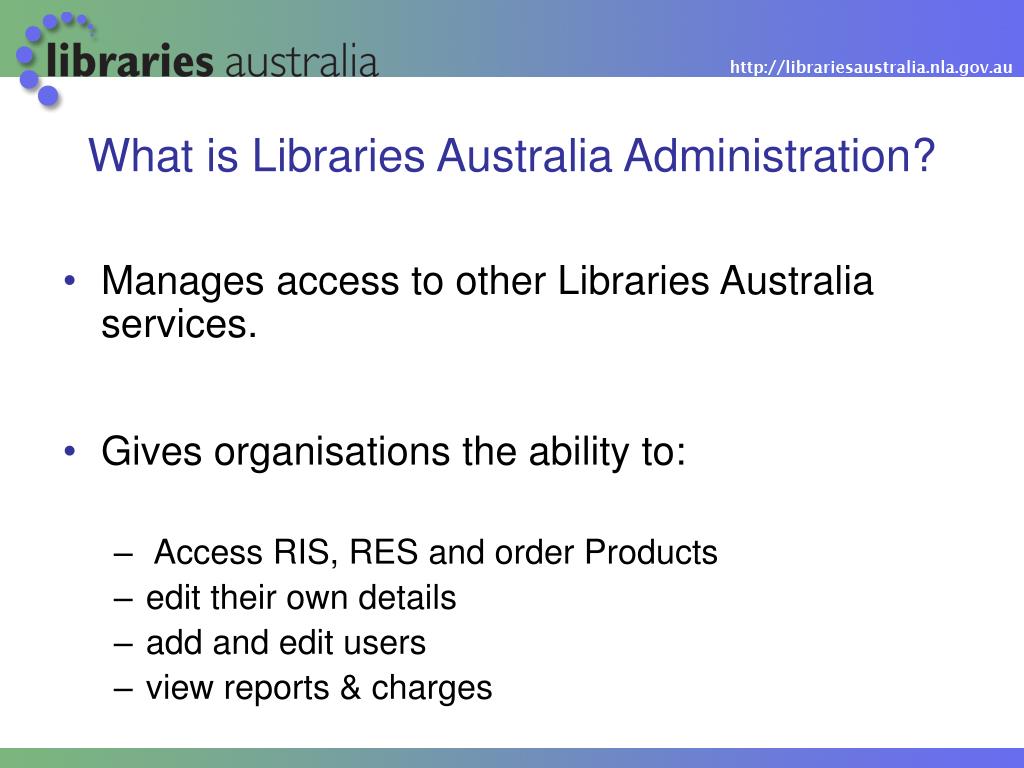 libraries australia

http://librariesaustralia.nla.gov.au

What is Libraries Australia Administration?

• Manages access to other Libraries Australia services.

• Gives organisations the ability to:

– Access RIS, RES and order Products
– edit their own details
– add and edit users
– view reports & charges